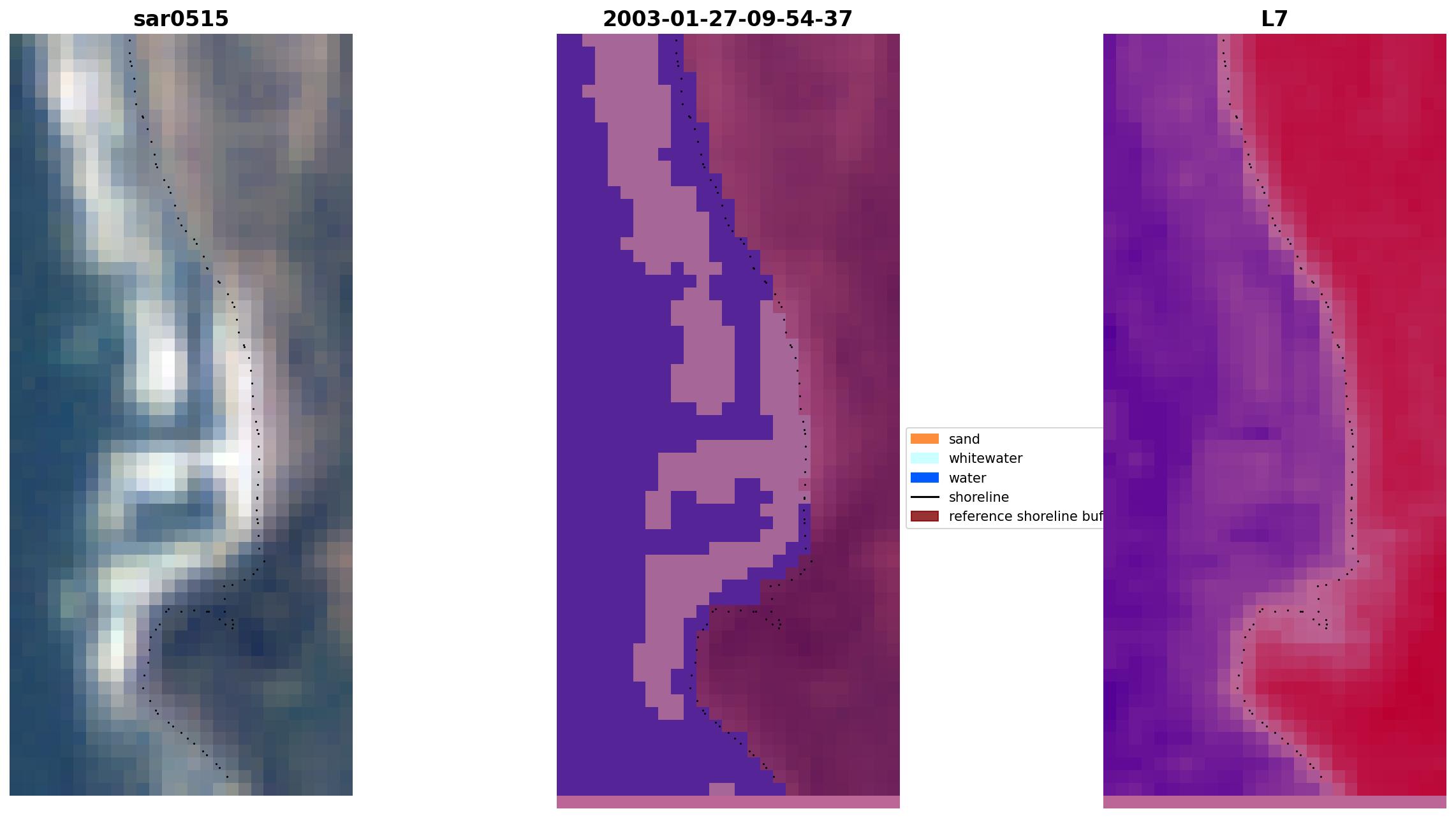 sar0515

2003-01-27-09-54-37

L7

sand
whitewater
water
shoreline
reference shoreline buf